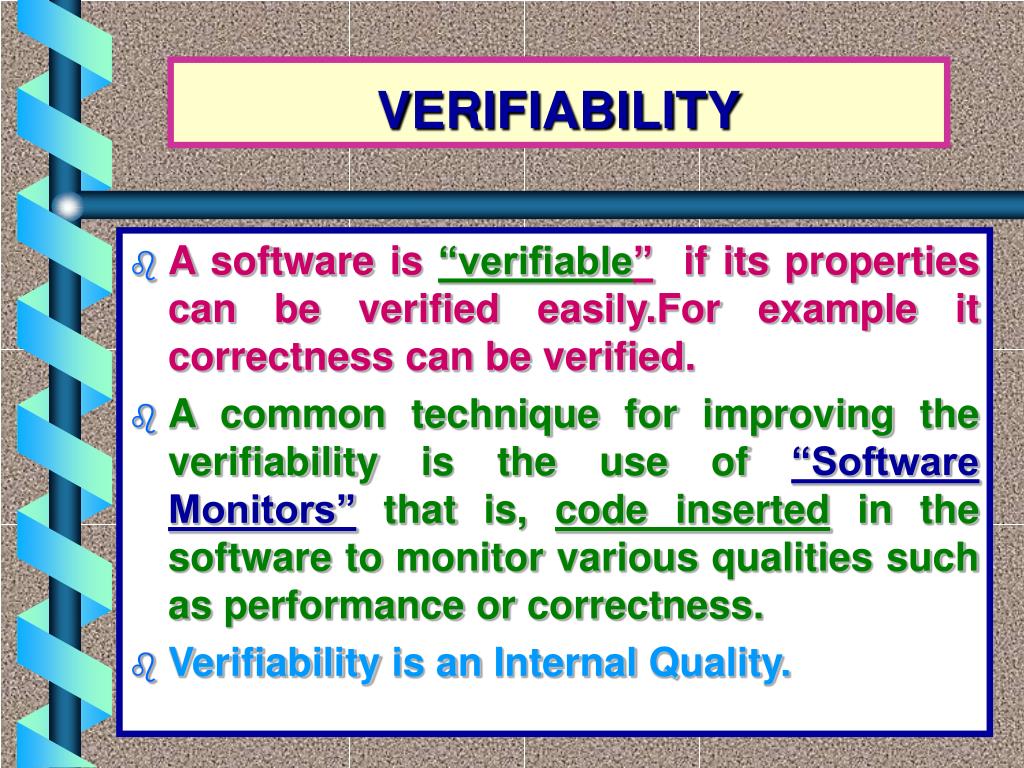 VERIFIABILITY

A software is “verifiable” if its properties can be verified easily.For example it correctness can be verified.

A common technique for improving the verifiability is the use of “Software Monitors” that is, code inserted in the software to monitor various qualities such as performance or correctness.

Verifiability is an Internal Quality.